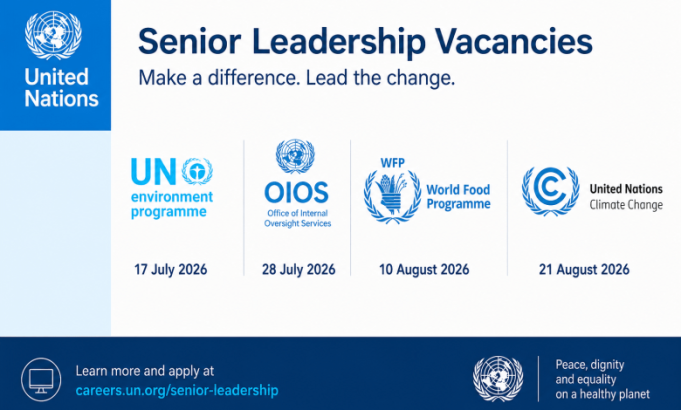 United Nations

Senior Leadership Vacancies

Make a difference. Lead the change.

UN environment programme

17 July 2026

OIOS
Office of Internal Oversight Services

28 July 2026

WFP
World Food Programme

10 August 2026

United Nations Climate Change

21 August 2026

Learn more and apply at
careers.un.org/senior-leadership

Peace, dignity and equality on a healthy planet